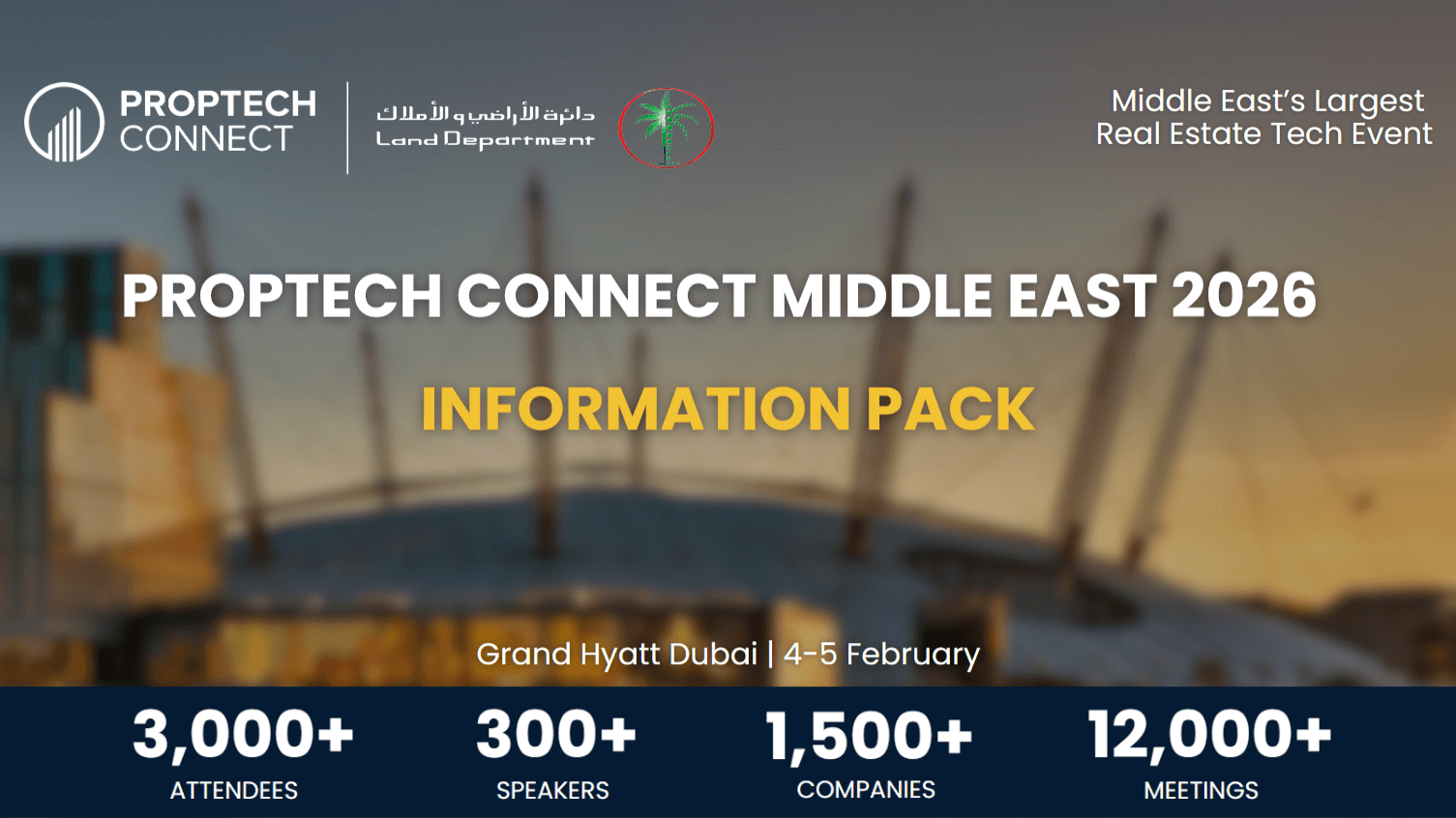 PROPTECH CONNECT

دائرة الأراضي و الأملاك
Land Department

Middle East's Largest Real Estate Tech Event

PROPTECH CONNECT MIDDLE EAST 2026

INFORMATION PACK

Grand Hyatt Dubai | 4-5 February

3,000+
ATTENDEES

300+
SPEAKERS

1,500+
COMPANIES

12,000+
MEETINGS